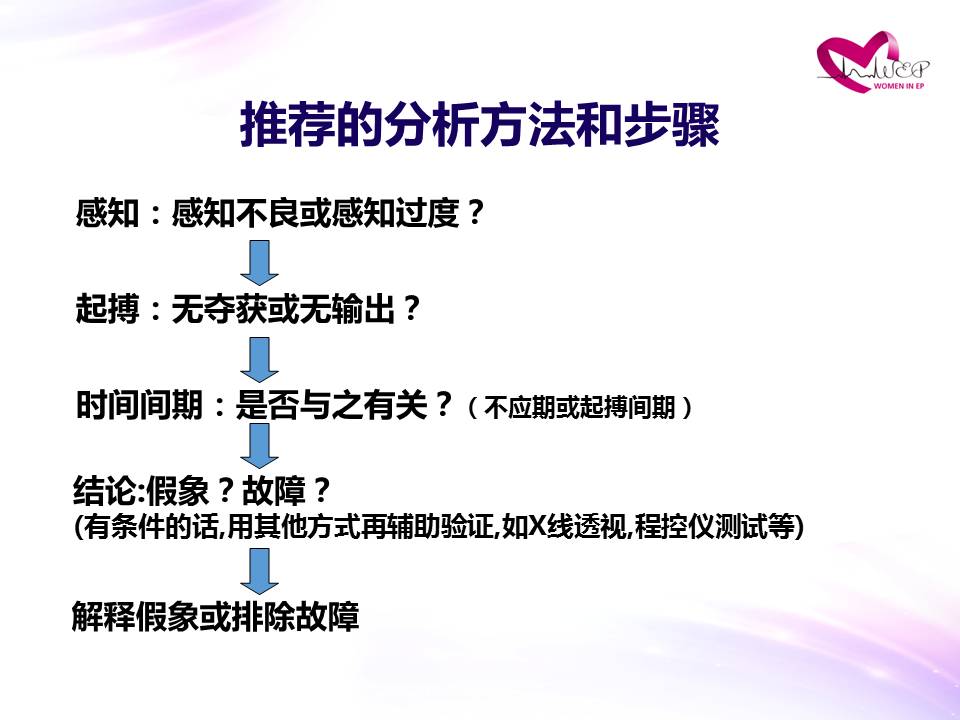 WEP
WOMEN IN EP

推荐的分析方法和步骤

感知：感知不良或感知过度？

起搏：无夺获或无输出？

时间间期：是否与之有关？（不应期或起搏间期）

结论:假象？故障？
(有条件的话,用其他方式再辅助验证,如X线透视,程控仪测试等)

解释假象或排除故障